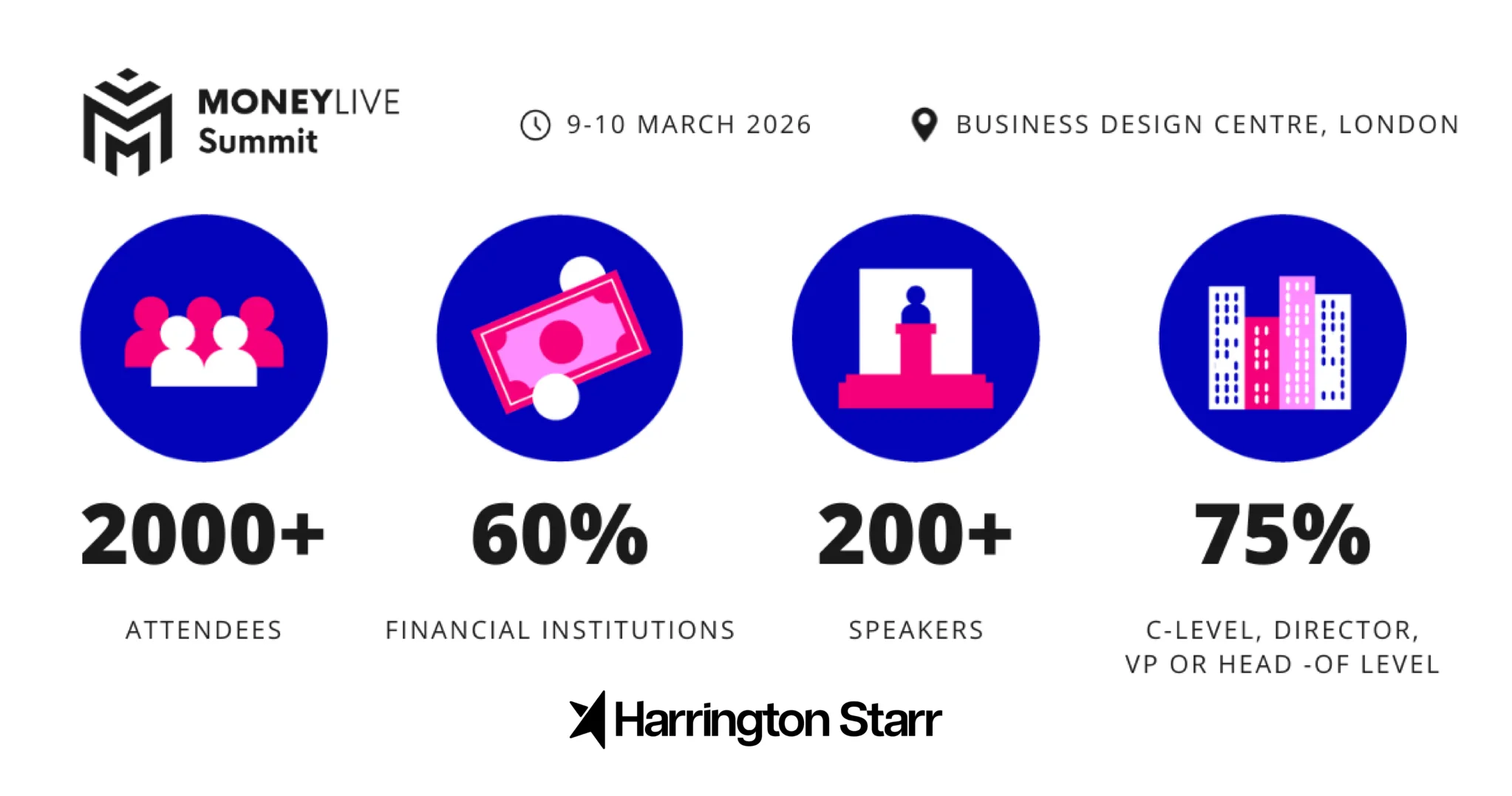 MONEYLIVE Summit

9-10 MARCH 2026

BUSINESS DESIGN CENTRE, LONDON

2000+

ATTENDEES

60%

FINANCIAL INSTITUTIONS

200+

SPEAKERS

75%

C-LEVEL, DIRECTOR, VP OR HEAD -OF LEVEL

Harrington Starr